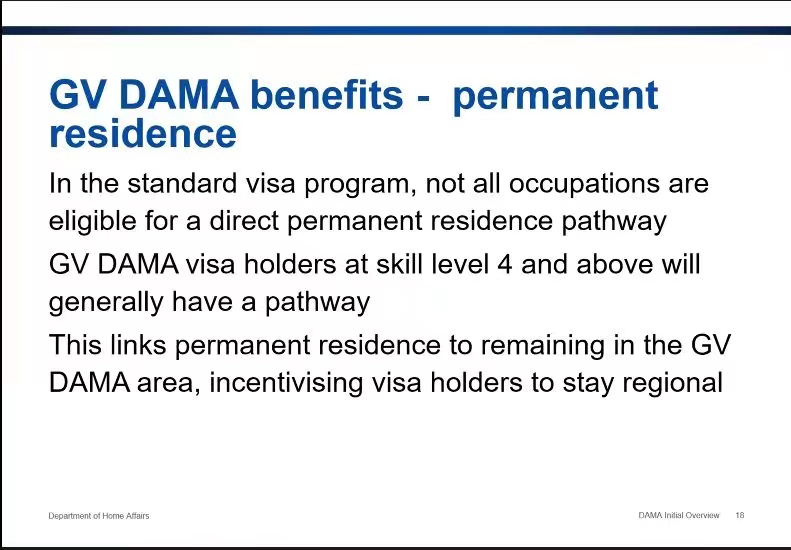 GV DAMA benefits - permanent residence

In the standard visa program, not all occupations are eligible for a direct permanent residence pathway

GV DAMA visa holders at skill level 4 and above will generally have a pathway

This links permanent residence to remaining in the GV DAMA area, incentivising visa holders to stay regional

Department of Home Affairs

DAMA Initial Overview 18